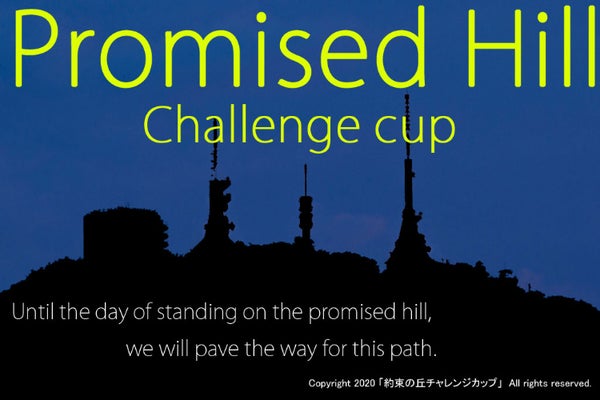 Promised Hill
Challenge cup

Until the day of standing on the promised hill,
we will pave the way for this path.

Copyright 2020「約束の丘チャレンジカップ」 All rights reserved.